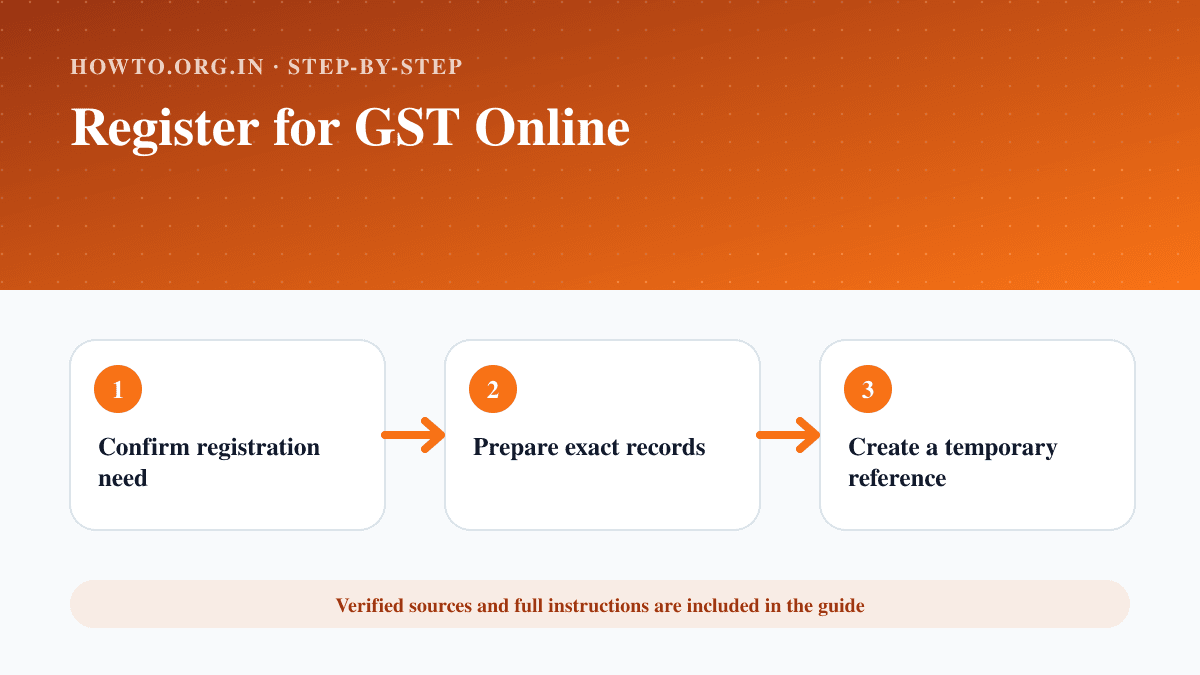 HOWTO.ORG.IN · STEP-BY-STEP

Register for GST Online

1

Confirm registration need

2

Prepare exact records

3

Create a temporary reference

Verified sources and full instructions are included in the guide